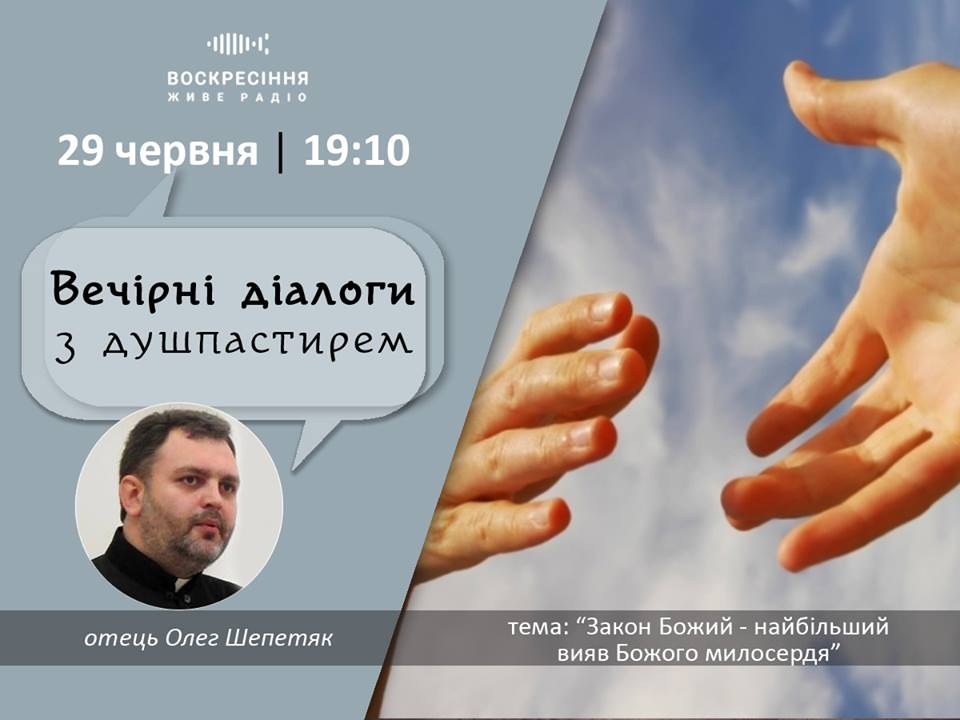 ВОСКРЕСІННЯ
ЖИВЕ РАДІО

29 червня | 19:10

Вечірні діалоги
з душпастирем

отець Олег Шепетяк

тема: “Закон Божий - найбільший вияв Божого милосердя”